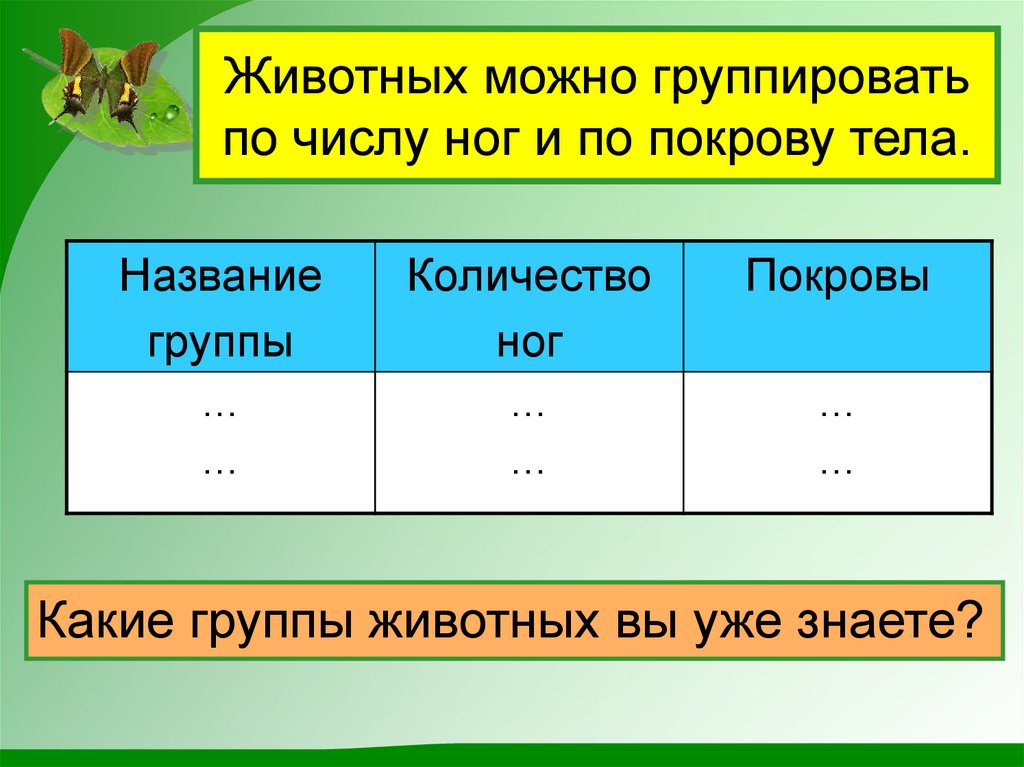 Животных можно группировать по числу ног и по покрову тела.

| Название группы | Количество ног | Покровы |
|---|---|---|
| … … | … … | … … |

Какие группы животных вы уже знаете?